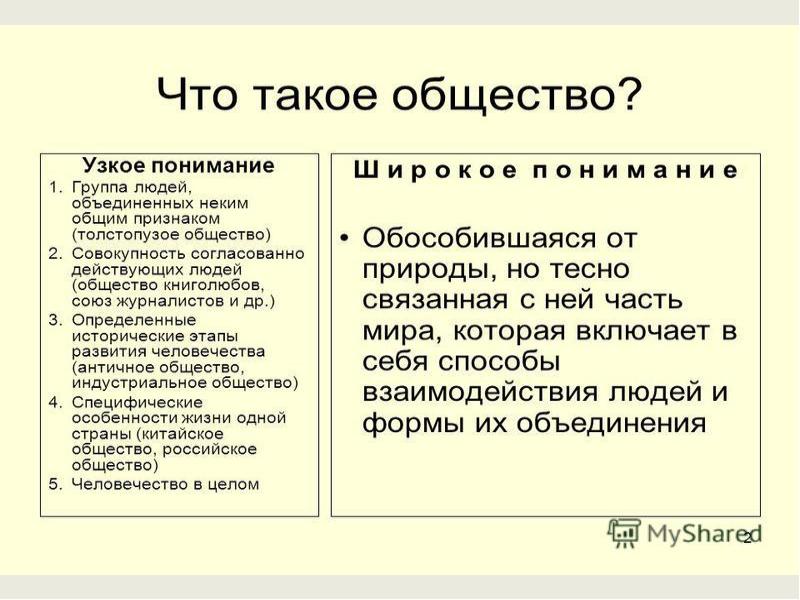 Что такое общество?

Узкое понимание
1. Группа людей, объединенных неким общим признаком (толстопузое общество)
2. Совокупность согласованно действующих людей (общество книголюбов, союз журналистов и др.)
3. Определенные исторические этапы развития человечества (античное общество, индустриальное общество)
4. Специфические особенности жизни одной страны (китайское общество, российское общество)
5. Человечество в целом

Широкое понимание
• Обособившаяся от природы, но тесно связанная с ней часть мира, которая включает в себя способы взаимодействия людей и формы их объединения

MyShared
2